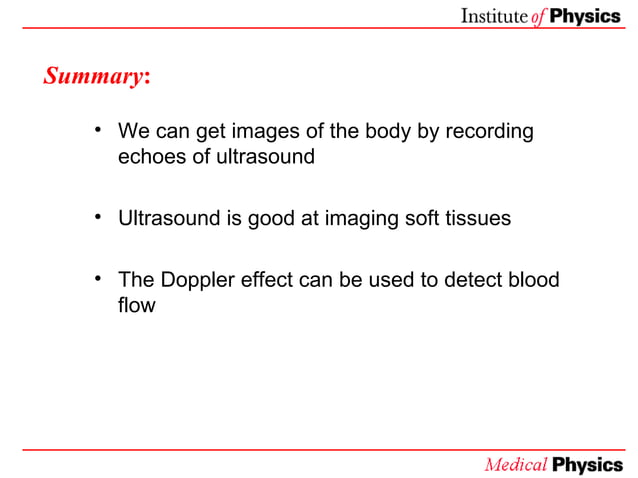 Institute of Physics

Summary:

• We can get images of the body by recording echoes of ultrasound

• Ultrasound is good at imaging soft tissues

• The Doppler effect can be used to detect blood flow

Medical Physics